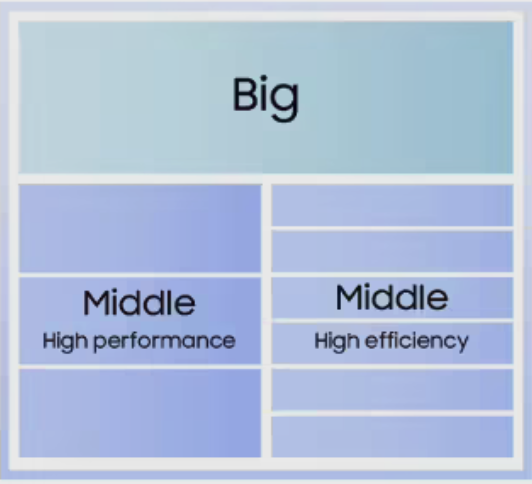 Big

Middle
High performance

Middle
High efficiency